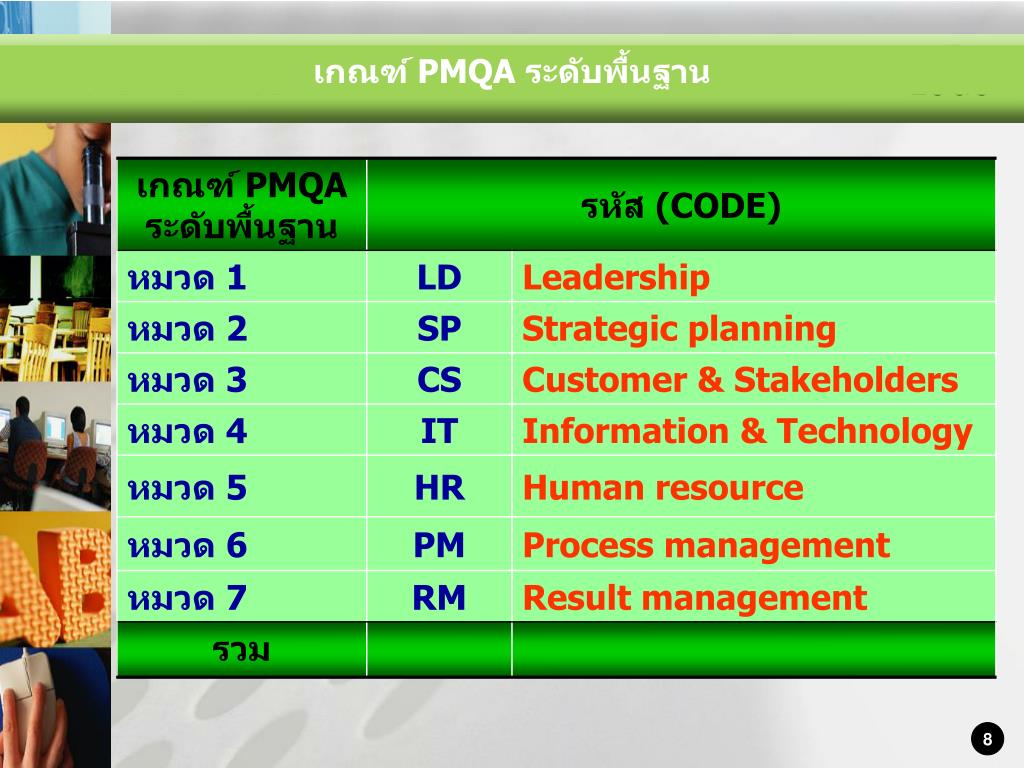 เกณฑ์ PMQA ระดับพื้นฐาน

| เกณฑ์ PMQA ระดับพื้นฐาน | รหัส (CODE) | |
|---|---|---|
| หมวด 1 | LD | Leadership |
| หมวด 2 | SP | Strategic planning |
| หมวด 3 | CS | Customer & Stakeholders |
| หมวด 4 | IT | Information & Technology |
| หมวด 5 | HR | Human resource |
| หมวด 6 | PM | Process management |
| หมวด 7 | RM | Result management |
| รวม | | |

8